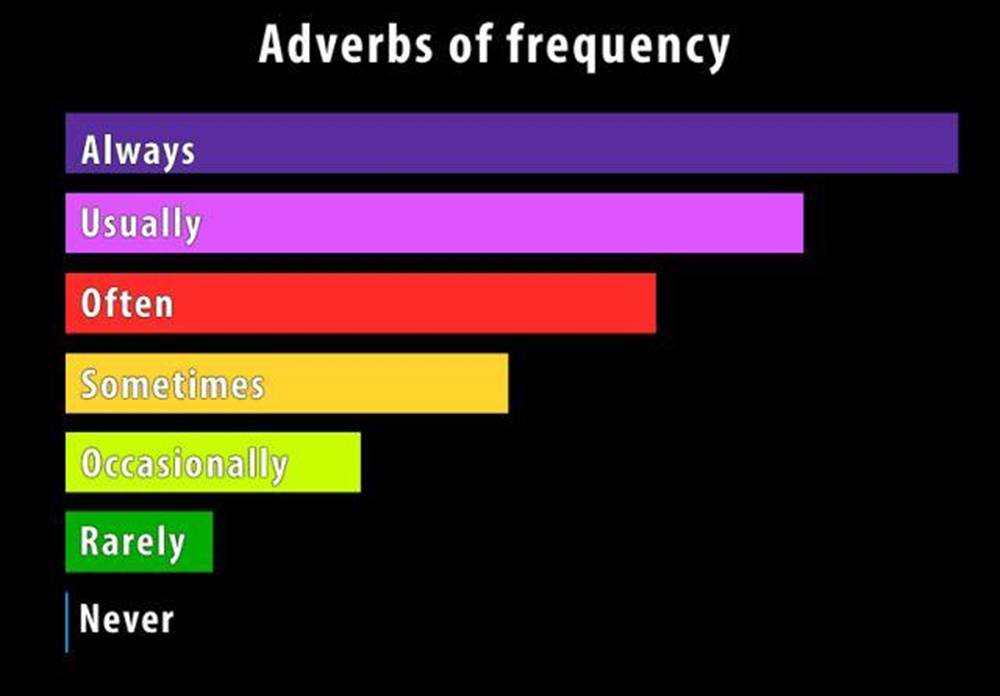 Adverbs of frequency

Always

Usually

Often

Sometimes

Occasionally

Rarely

Never